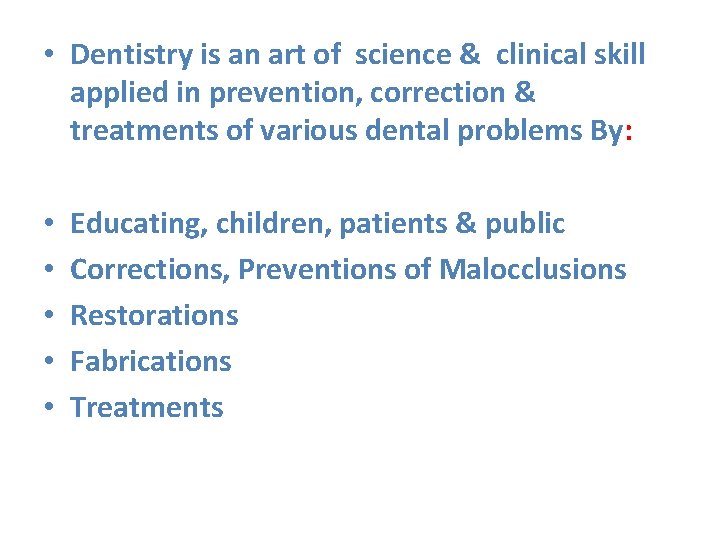 • Dentistry is an art of science & clinical skill applied in prevention, correction & treatments of various dental problems By:

• Educating, children, patients & public
• Corrections, Preventions of Malocclusions
• Restorations
• Fabrications
• Treatments